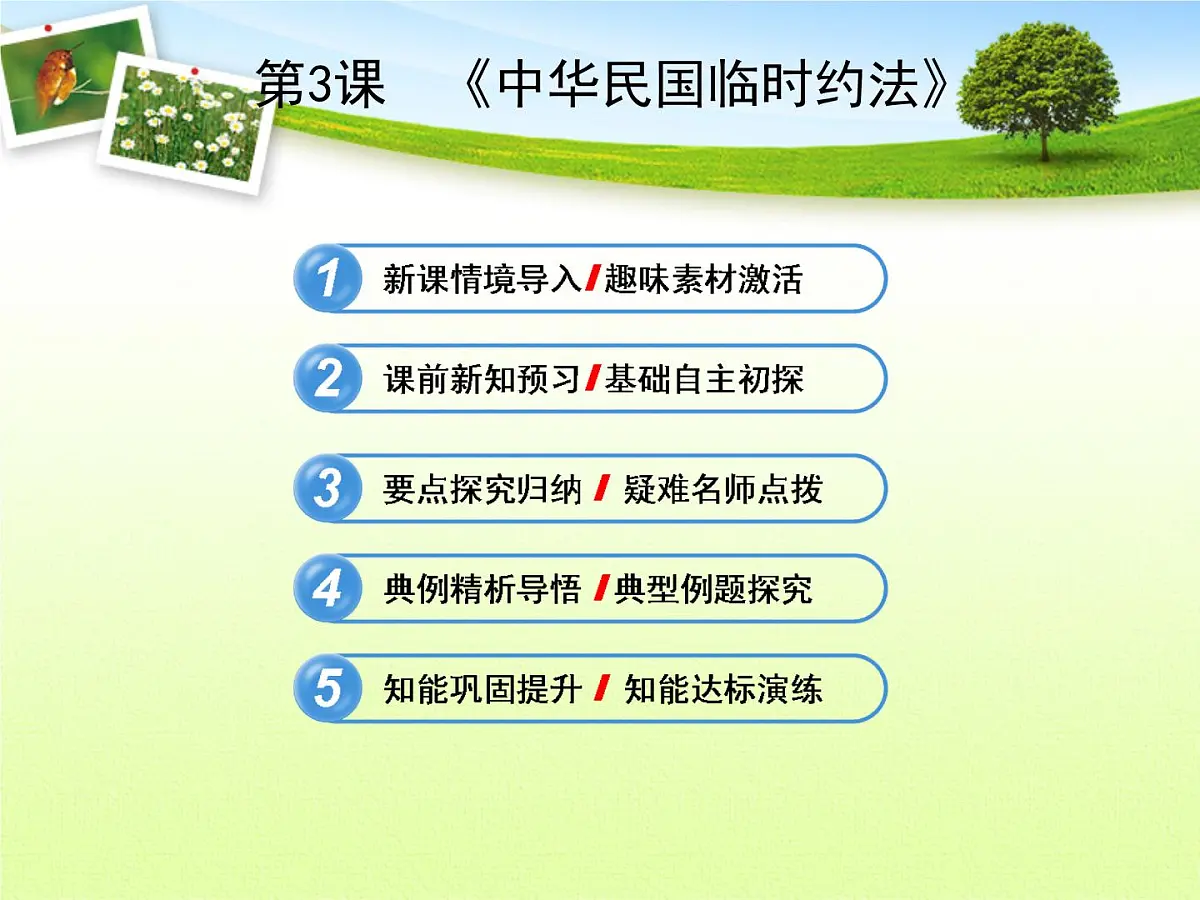 第3课 《中华民国临时约法》

1 新课情境导入/趣味素材激活

2 课前新知预习/基础自主初探

3 要点探究归纳 / 疑难名师点拨

4 典例精析导悟 /典型例题探究

5 知能巩固提升 / 知能达标演练